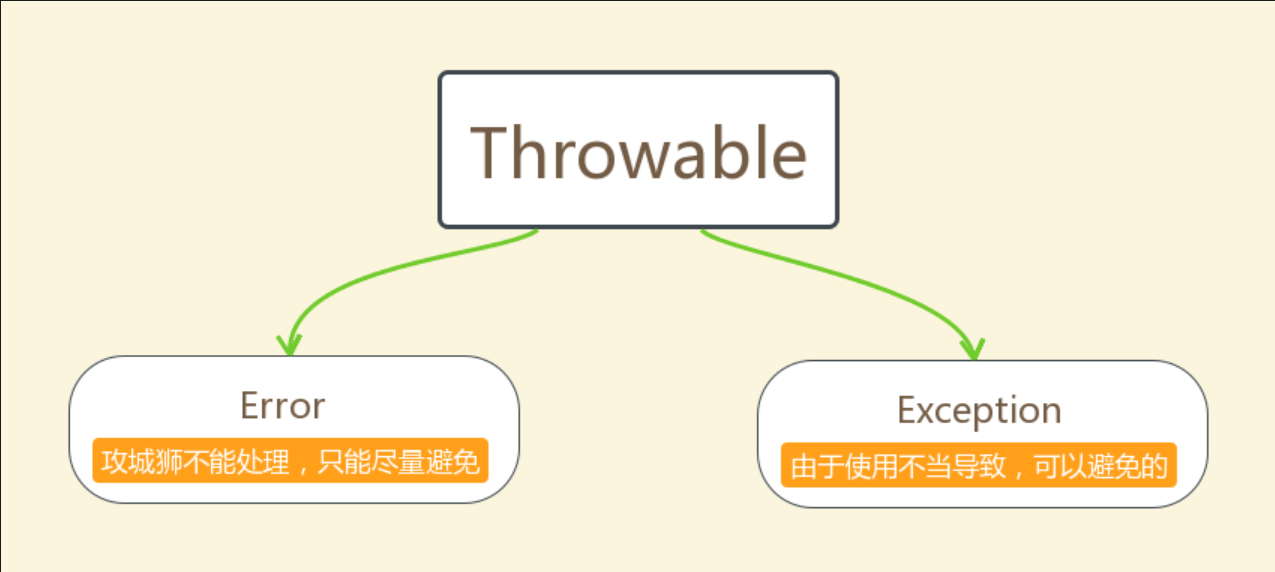 Throwable

Error
攻城狮不能处理，只能尽量避免

Exception
由于使用不当导致，可以避免的